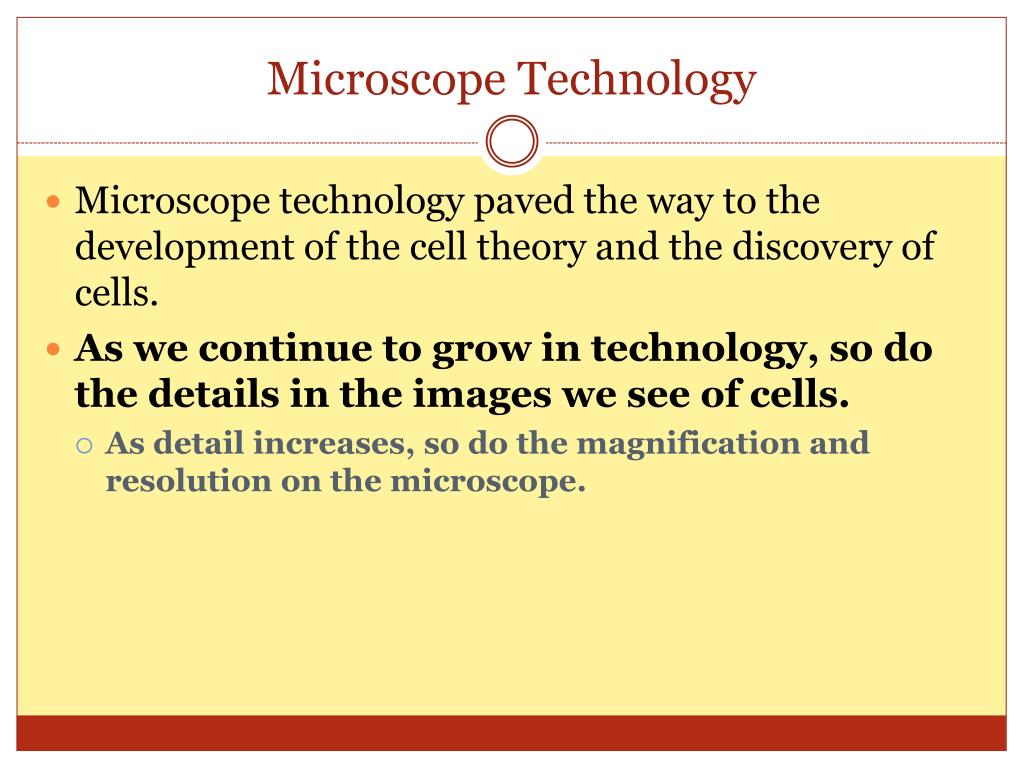 Microscope Technology

Microscope technology paved the way to the development of the cell theory and the discovery of cells.

As we continue to grow in technology, so do the details in the images we see of cells.

As detail increases, so do the magnification and resolution on the microscope.